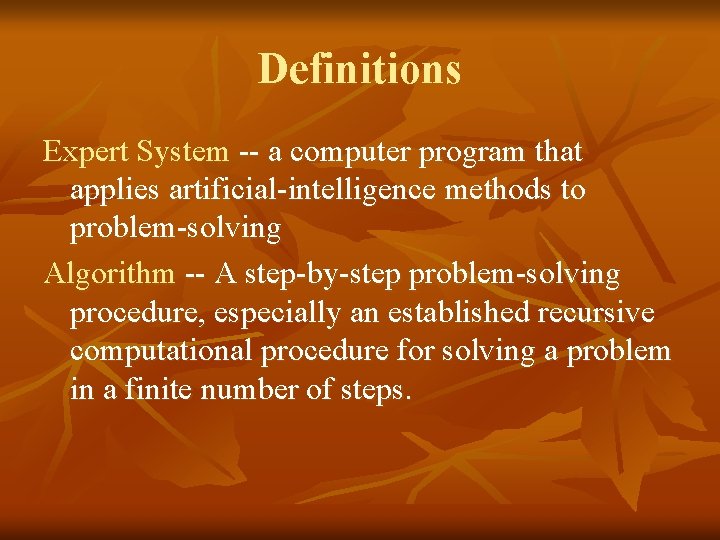 Definitions

Expert System -- a computer program that applies artificial-intelligence methods to problem-solving

Algorithm -- A step-by-step problem-solving procedure, especially an established recursive computational procedure for solving a problem in a finite number of steps.